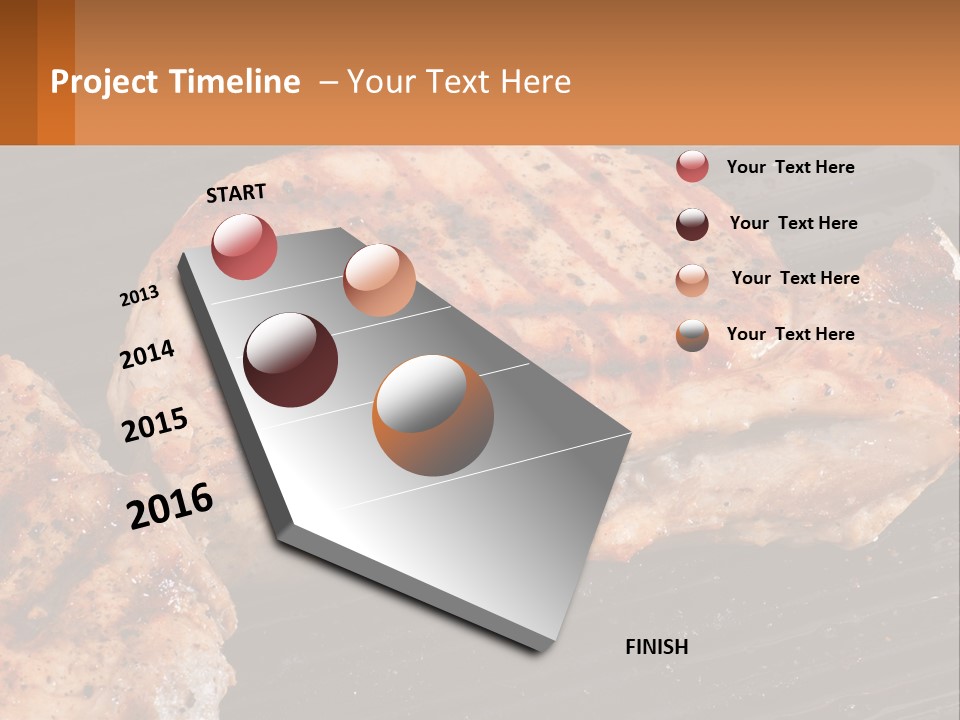 Project Timeline – Your Text Here

START

2013

2014

2015

2016

FINISH

Your Text Here

Your Text Here

Your Text Here

Your Text Here